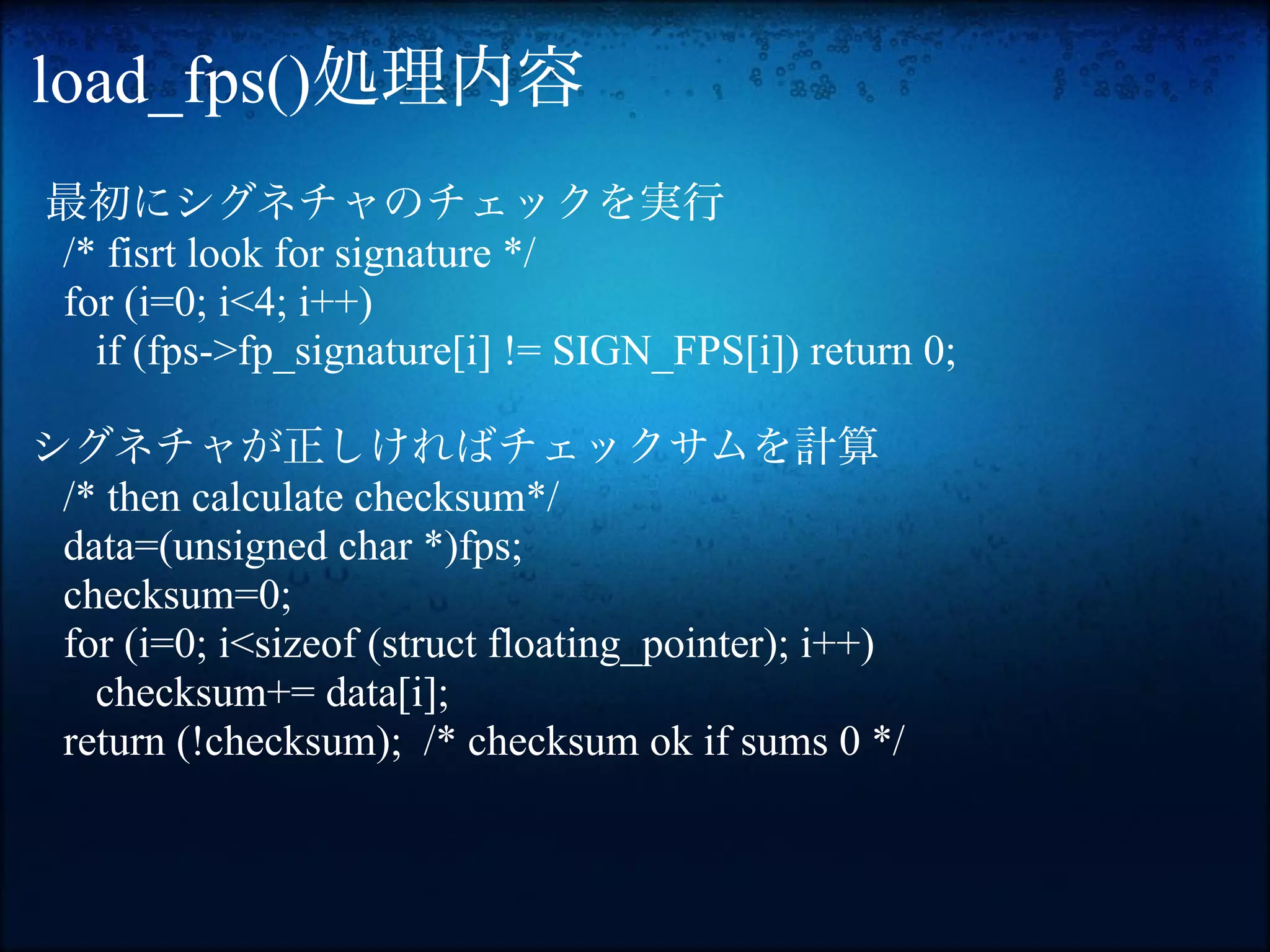 load_fps()処理内容

最初にシグネチャのチェックを実行
/* fisrt look for signature */
for (i=0; i<4; i++)
if (fps->fp_signature[i] != SIGN_FPS[i]) return 0;

シグネチャが正しければチェックサムを計算
/* then calculate checksum*/
data=(unsigned char *)fps;
checksum=0;
for (i=0; i<sizeof (struct floating_pointer); i++)
checksum+= data[i];
return (!checksum); /* checksum ok if sums 0 */